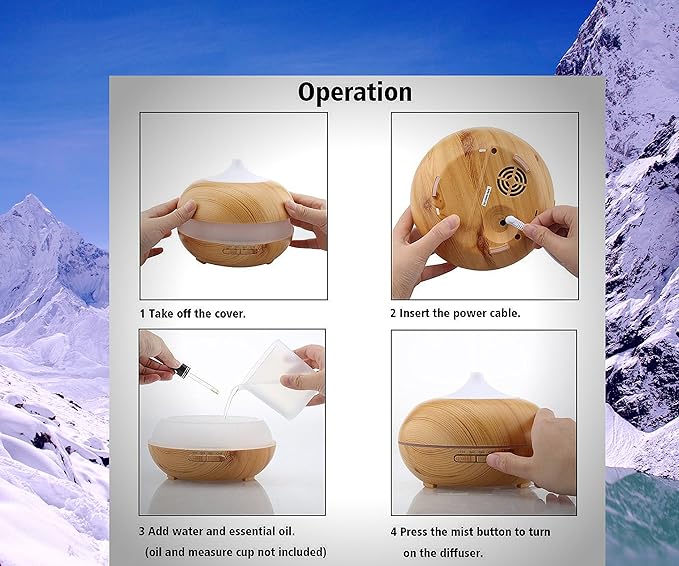 Operation

1 Take off the cover.

2 Insert the power cable.

3 Add water and essential oil. (oil and measure cup not included)

4 Press the mist button to turn on the diffuser.